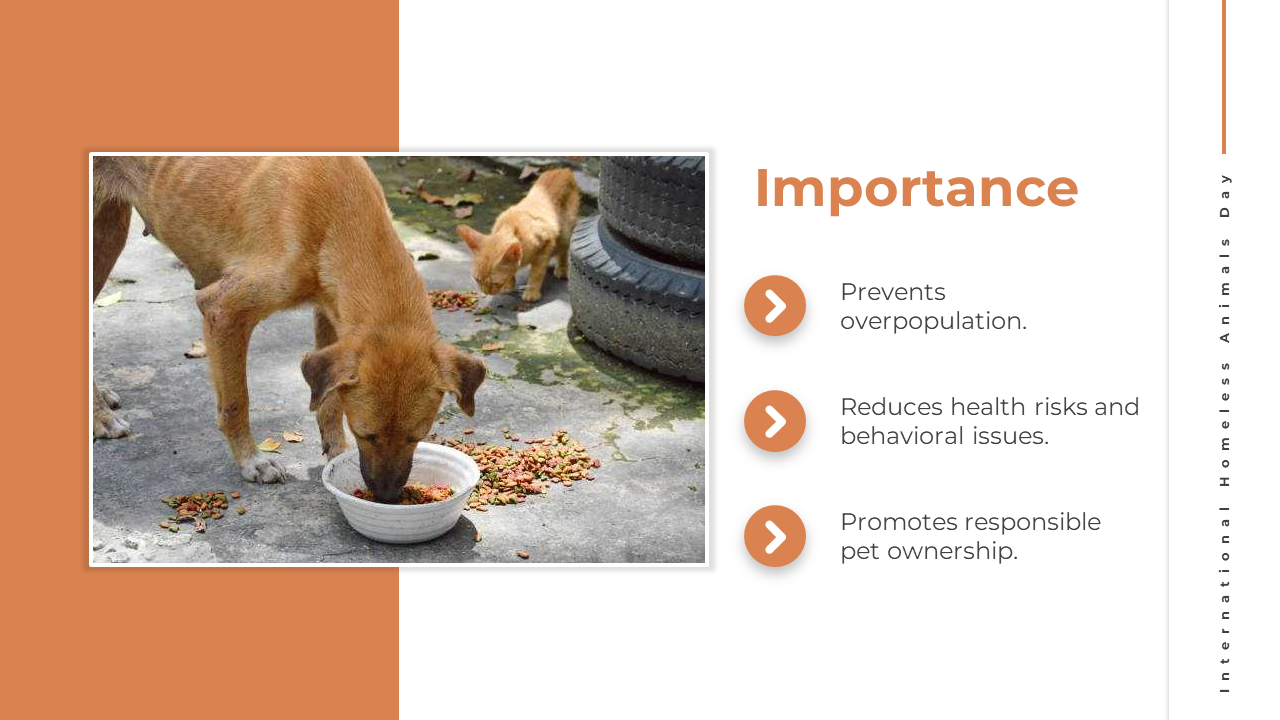 Importance

Prevents overpopulation.

Reduces health risks and behavioral issues.

Promotes responsible pet ownership.

International Homeless Animals Day